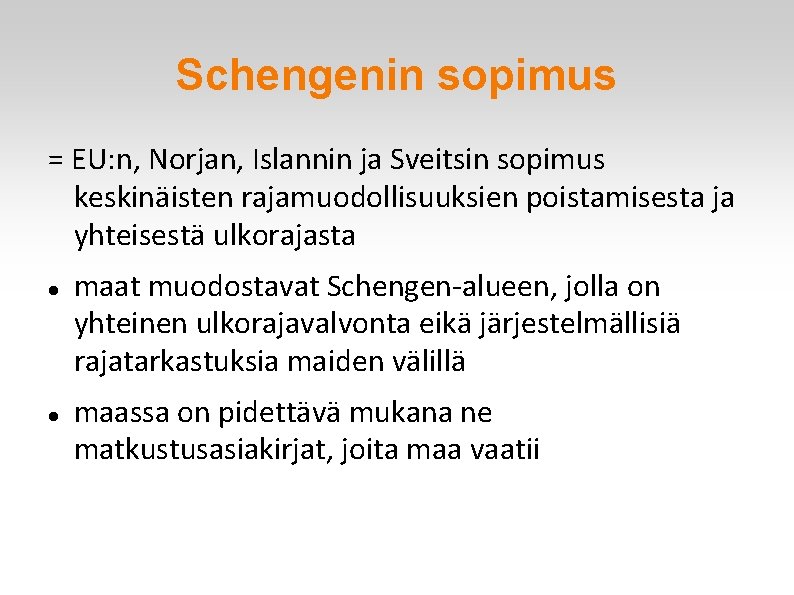 Schengenin sopimus

= EU:n, Norjan, Islannin ja Sveitsin sopimus keskinäisten rajamuodollisuuksien poistamisesta ja yhteisestä ulkorajasta

- maat muodostavat Schengen-alueen, jolla on yhteinen ulkorajavalvonta eikä järjestelmällisiä rajatarkastuksia maiden välillä

- maassa on pidettävä mukana ne matkustusasiakirjat, joita maa vaatii